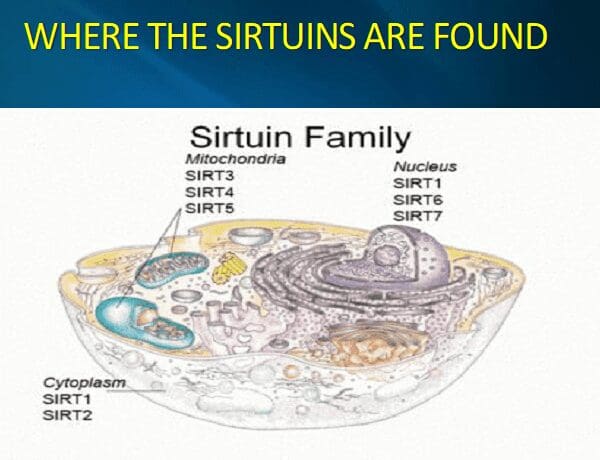 WHERE THE SIRTUINS ARE FOUND

Sirtuin Family

Mitochondria
SIRT3
SIRT4
SIRT5

Nucleus
SIRT1
SIRT6
SIRT7

Cytoplasm
SIRT1
SIRT2